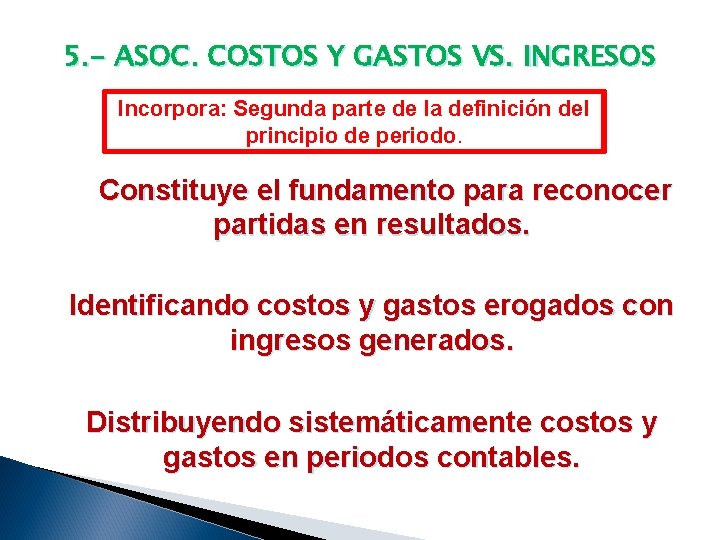 5.- ASOC. COSTOS Y GASTOS VS. INGRESOS

Incorpora: Segunda parte de la definición del principio de periodo.

Constituye el fundamento para reconocer partidas en resultados.

Identificando costos y gastos erogados con ingresos generados.

Distribuyendo sistemáticamente costos y gastos en periodos contables.